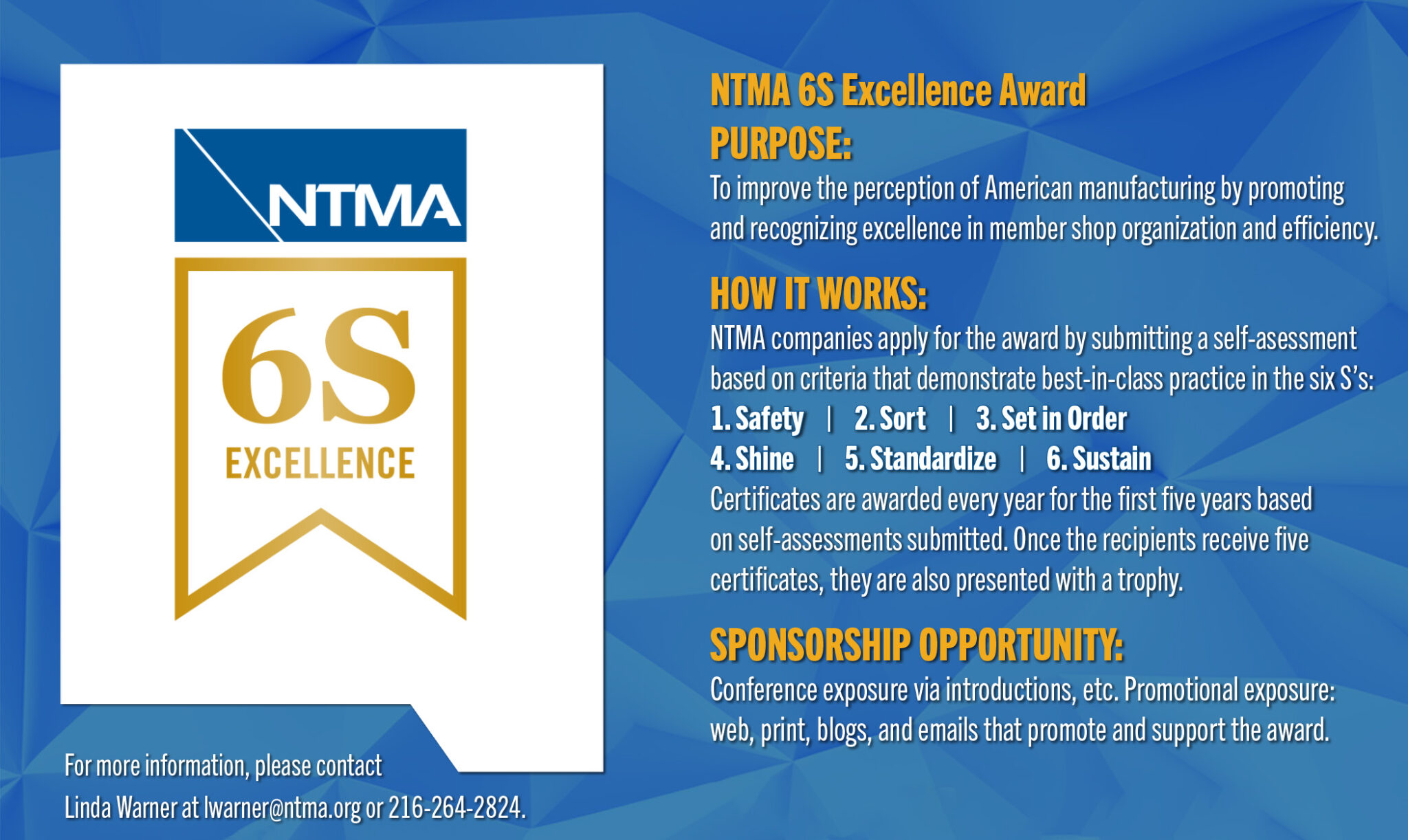 NTMA

6S
EXCELLENCE

For more information, please contact
Linda Warner at lwarner@ntma.org or 216-264-2824.

NTMA 6S Excellence Award

PURPOSE:
To improve the perception of American manufacturing by promoting and recognizing excellence in member shop organization and efficiency.

HOW IT WORKS:
NTMA companies apply for the award by submitting a self-asessment based on criteria that demonstrate best-in-class practice in the six S's:
1. Safety | 2. Sort | 3. Set in Order
4. Shine | 5. Standardize | 6. Sustain
Certificates are awarded every year for the first five years based on self-assessments submitted. Once the recipients receive five certificates, they are also presented with a trophy.

SPONSORSHIP OPPORTUNITY:
Conference exposure via introductions, etc. Promotional exposure: web, print, blogs, and emails that promote and support the award.